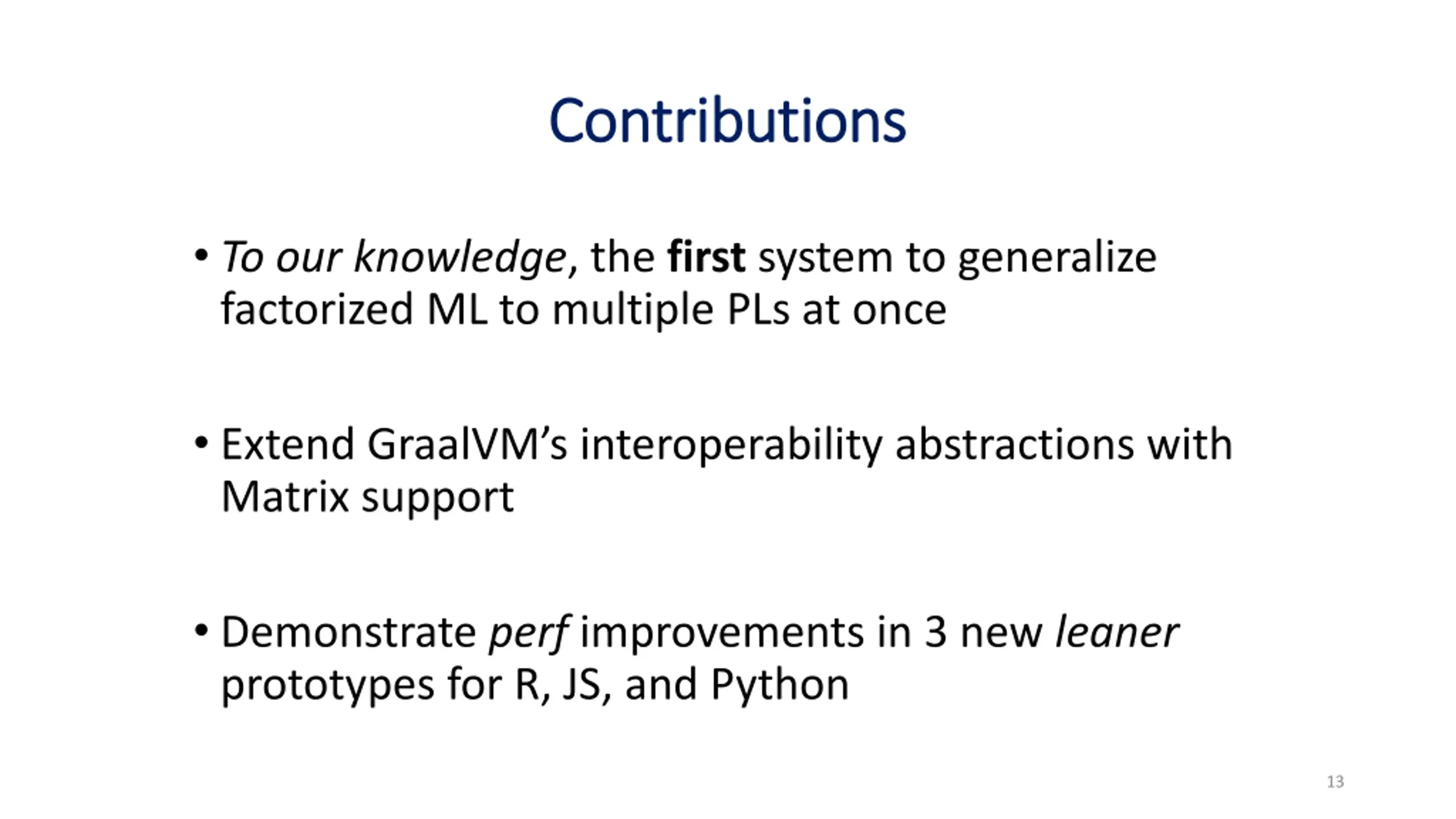 Contributions

• To our knowledge, the first system to generalize factorized ML to multiple PLs at once

• Extend GraalVM's interoperability abstractions with Matrix support

• Demonstrate perf improvements in 3 new leaner prototypes for R, JS, and Python

13